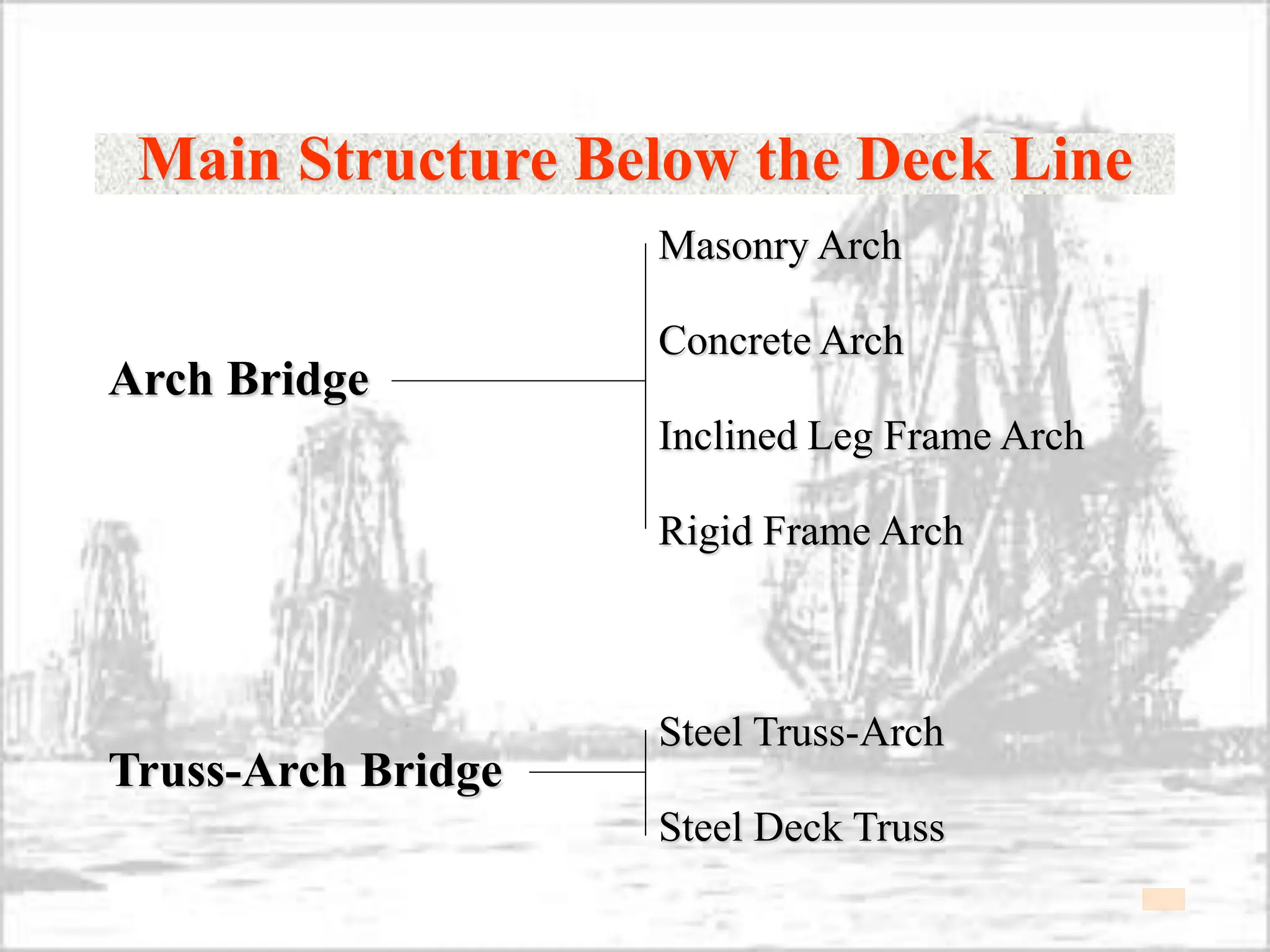 Main Structure Below the Deck Line

Arch Bridge

Masonry Arch

Concrete Arch

Inclined Leg Frame Arch

Rigid Frame Arch

Truss-Arch Bridge

Steel Truss-Arch

Steel Deck Truss